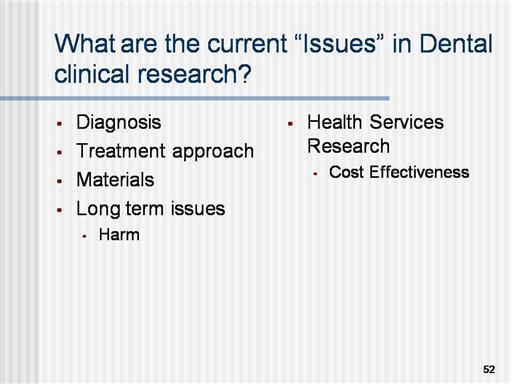 What are the current “Issues” in Dental clinical research?

- Diagnosis
- Treatment approach
- Materials
- Long term issues
  - Harm

- Health Services Research
  - Cost Effectiveness

52